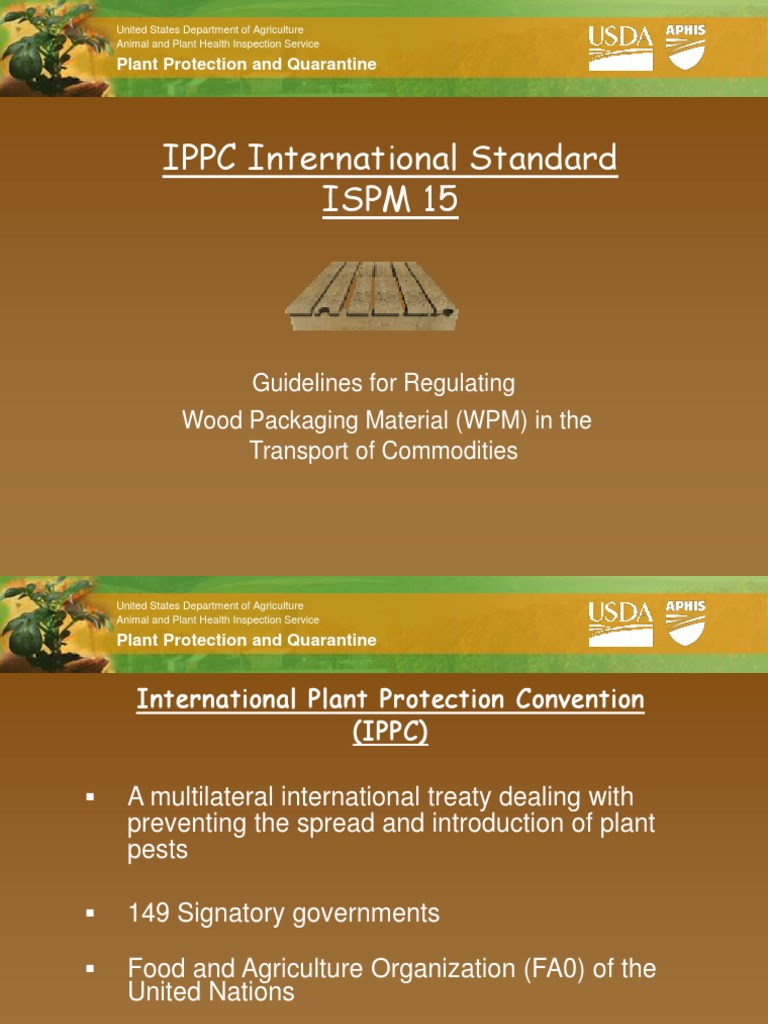 United States Department of Agriculture
Animal and Plant Health Inspection Service
Plant Protection and Quarantine

USDA APHIS

IPPC International Standard
ISPM 15

Guidelines for Regulating
Wood Packaging Material (WPM) in the Transport of Commodities

United States Department of Agriculture
Animal and Plant Health Inspection Service
Plant Protection and Quarantine

USDA APHIS

International Plant Protection Convention (IPPC)

▪ A multilateral international treaty dealing with preventing the spread and introduction of plant pests

▪ 149 Signatory governments

▪ Food and Agriculture Organization (FA0) of the United Nations